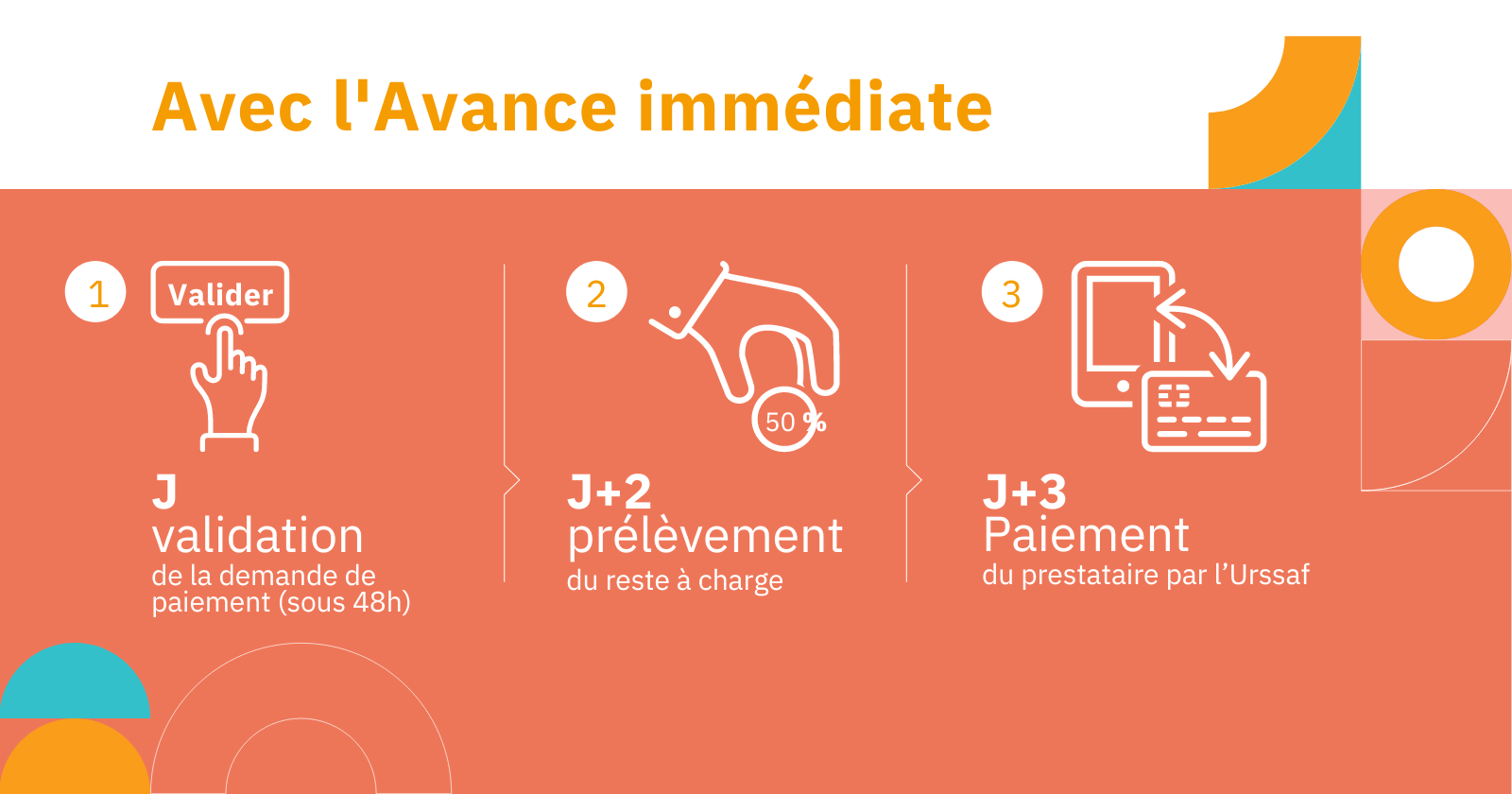 Avec l'Avance immédiate

1

Valider

J
validation
de la demande de paiement (sous 48h)

2

50 %

J+2
prélèvement
du reste à charge

3

J+3
Paiement
du prestataire par l'Urssaf